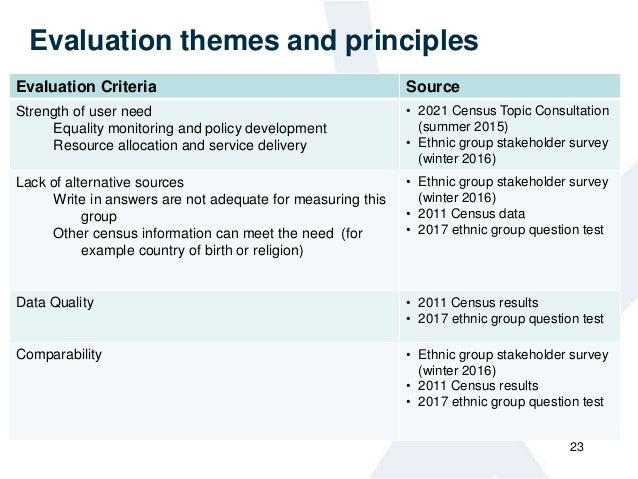 Evaluation themes and principles

| Evaluation Criteria | Source |
|---|---|
| Strength of user need<br>Equality monitoring and policy development<br>Resource allocation and service delivery | • 2021 Census Topic Consultation (summer 2015)<br>• Ethnic group stakeholder survey (winter 2016) |
| Lack of alternative sources<br>Write in answers are not adequate for measuring this group<br>Other census information can meet the need (for example country of birth or religion) | • Ethnic group stakeholder survey (winter 2016)<br>• 2011 Census data<br>• 2017 ethnic group question test |
| Data Quality | • 2011 Census results<br>• 2017 ethnic group question test |
| Comparability | • Ethnic group stakeholder survey (winter 2016)<br>• 2011 Census results<br>• 2017 ethnic group question test |

23